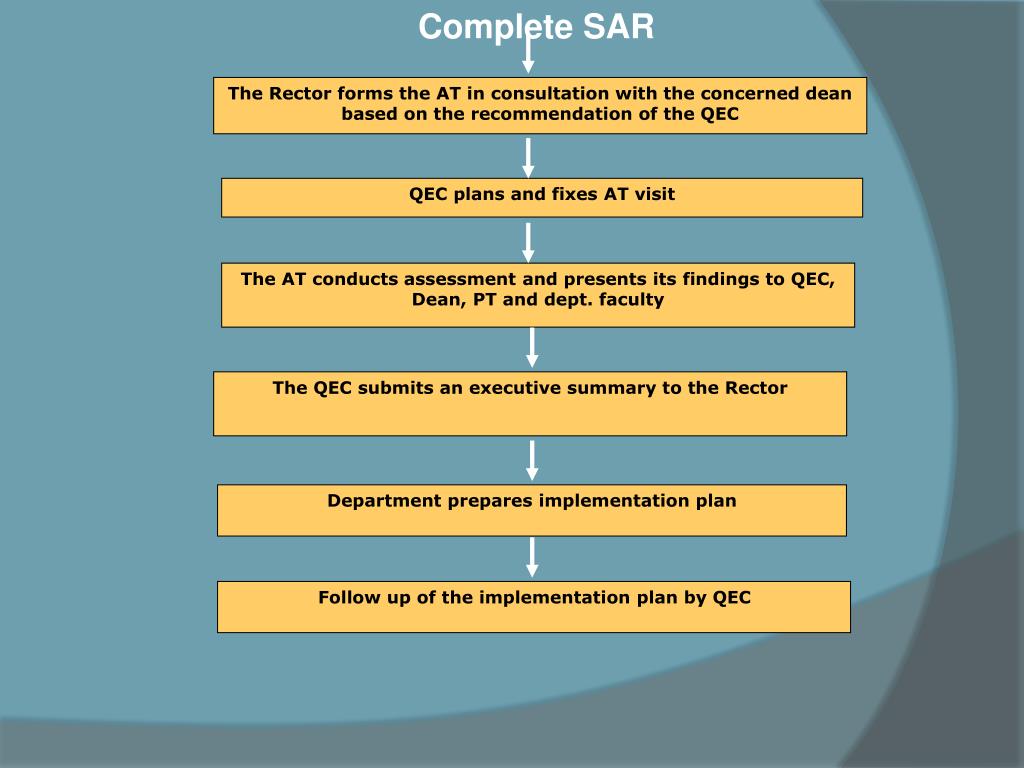 Complete SAR

The Rector forms the AT in consultation with the concerned dean based on the recommendation of the QEC

QEC plans and fixes AT visit

The AT conducts assessment and presents its findings to QEC, Dean, PT and dept. faculty

The QEC submits an executive summary to the Rector

Department prepares implementation plan

Follow up of the implementation plan by QEC